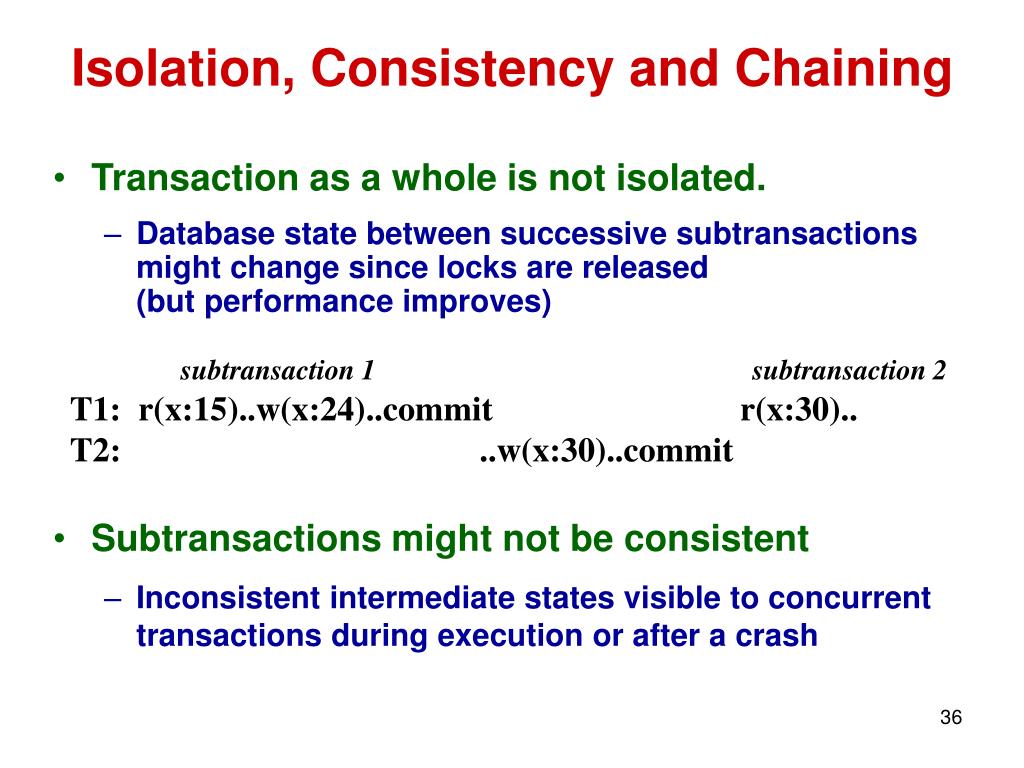 Isolation, Consistency and Chaining

• Transaction as a whole is not isolated.

– Database state between successive subtransactions might change since locks are released (but performance improves)

subtransaction 1 subtransaction 2

T1: r(x:15)..w(x:24)..commit r(x:30)..

T2: ..w(x:30)..commit

• Subtransactions might not be consistent

– Inconsistent intermediate states visible to concurrent transactions during execution or after a crash

36